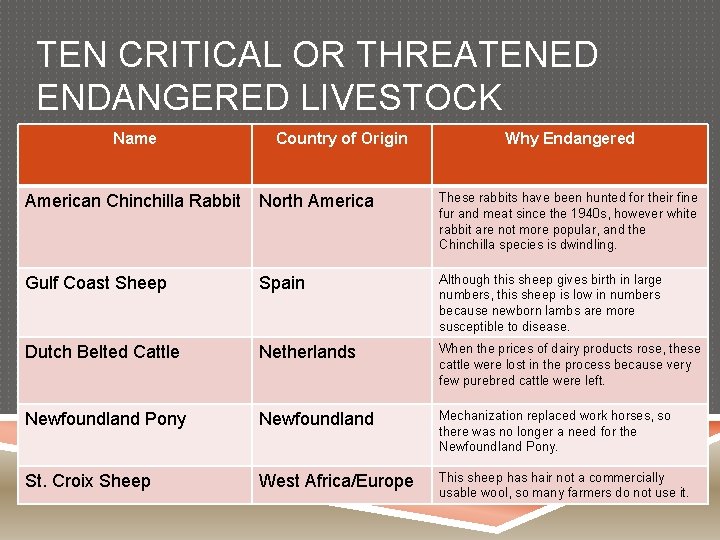 TEN CRITICAL OR THREATENED ENDANGERED LIVESTOCK

| Name | Country of Origin | Why Endangered |
|---|---|---|
| American Chinchilla Rabbit | North America | These rabbits have been hunted for their fine fur and meat since the 1940s, however white rabbit are not more popular, and the Chinchilla species is dwindling. |
| Gulf Coast Sheep | Spain | Although this sheep gives birth in large numbers, this sheep is low in numbers because newborn lambs are more susceptible to disease. |
| Dutch Belted Cattle | Netherlands | When the prices of dairy products rose, these cattle were lost in the process because very few purebred cattle were left. |
| Newfoundland Pony | Newfoundland | Mechanization replaced work horses, so there was no longer a need for the Newfoundland Pony. |
| St. Croix Sheep | West Africa/Europe | This sheep has hair not a commercially usable wool, so many farmers do not use it. |